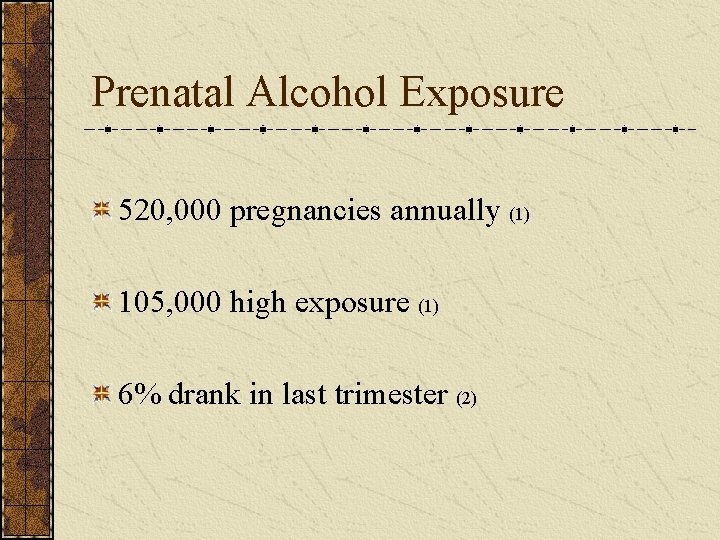 Prenatal Alcohol Exposure

520,000 pregnancies annually (1)

105,000 high exposure (1)

6% drank in last trimester (2)